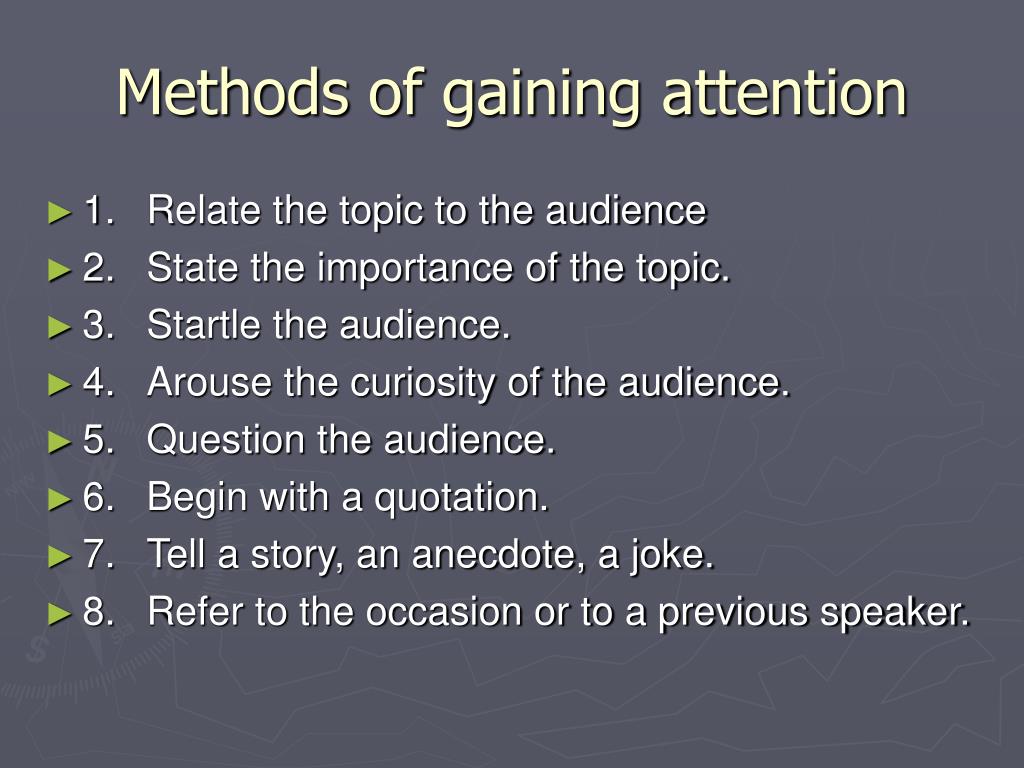 Methods of gaining attention

► 1. Relate the topic to the audience
► 2. State the importance of the topic.
► 3. Startle the audience.
► 4. Arouse the curiosity of the audience.
► 5. Question the audience.
► 6. Begin with a quotation.
► 7. Tell a story, an anecdote, a joke.
► 8. Refer to the occasion or to a previous speaker.